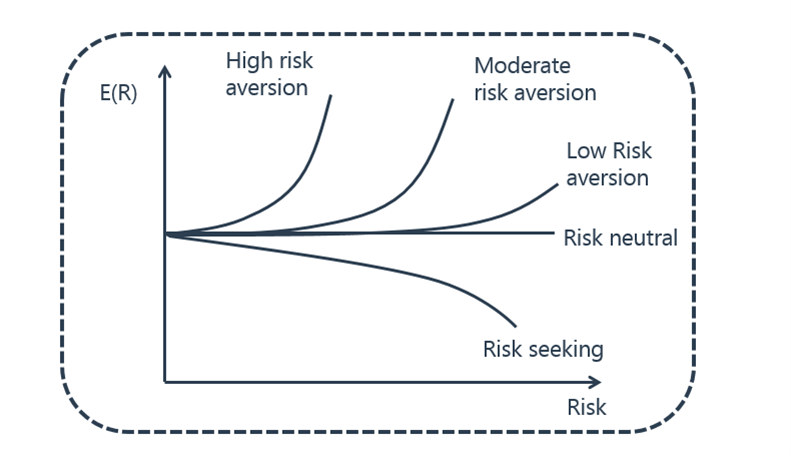 E(R)

High risk aversion

Moderate risk aversion

Low Risk aversion

Risk neutral

Risk seeking

Risk